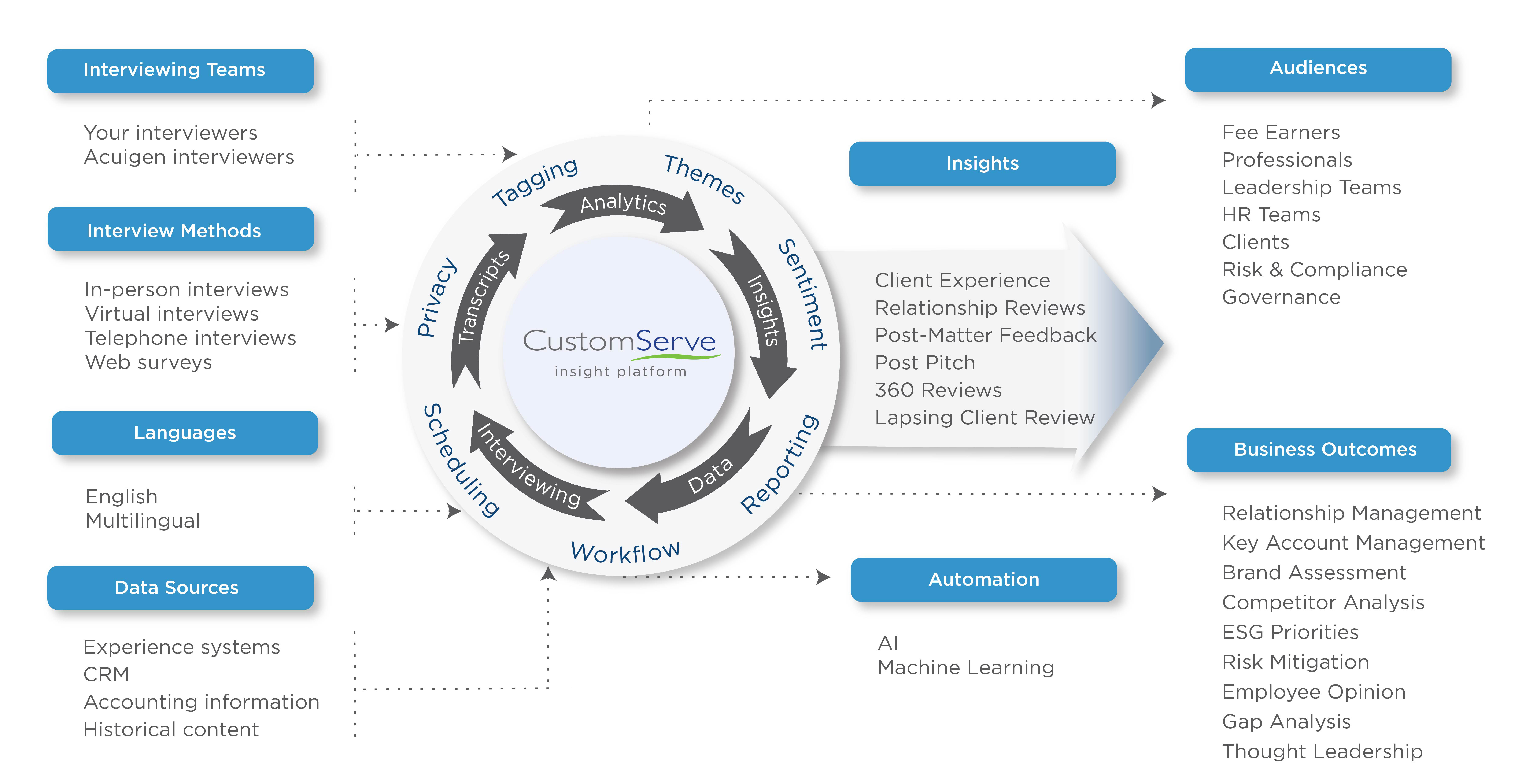 Interviewing Teams

Your interviewers
Acuigen interviewers

Interview Methods

In-person interviews
Virtual interviews
Telephone interviews
Web surveys

Languages

English
Multilingual

Data Sources

Experience systems
CRM
Accounting information
Historical content

Tagging
Themes
Sentiment
Reporting
Workflow
Scheduling
Privacy
Analytics
Insights
Data
Interviewing
Transcripts

CustomServe
insight platform

Insights

Client Experience
Relationship Reviews
Post-Matter Feedback
Post Pitch
360 Reviews
Lapsing Client Review

Automation

AI
Machine Learning

Audiences

Fee Earners
Professionals
Leadership Teams
HR Teams
Clients
Risk & Compliance
Governance

Business Outcomes

Relationship Management
Key Account Management
Brand Assessment
Competitor Analysis
ESG Priorities
Risk Mitigation
Employee Opinion
Gap Analysis
Thought Leadership